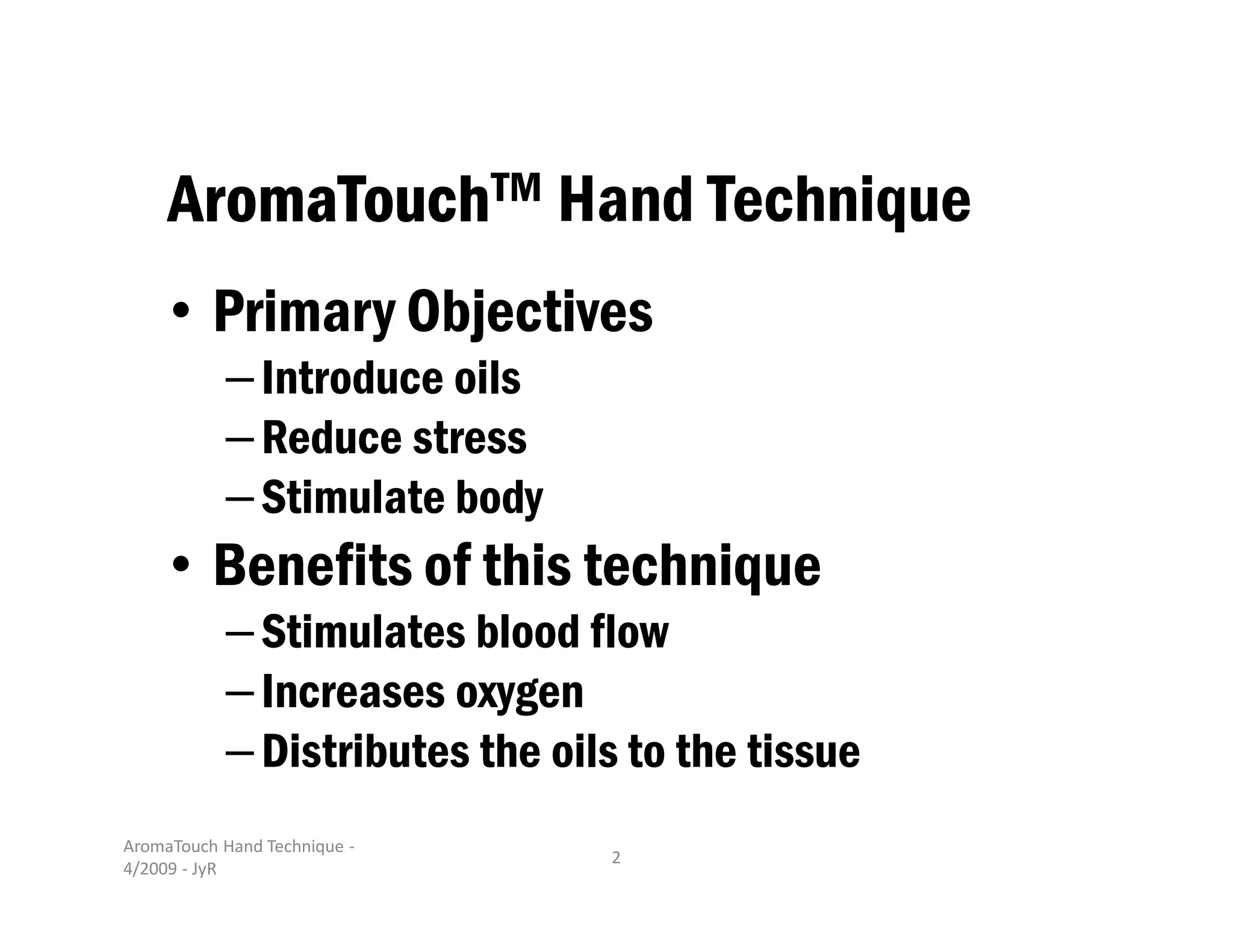 AromaTouch™ Hand Technique

• Primary Objectives
– Introduce oils
– Reduce stress
– Stimulate body
• Benefits of this technique
– Stimulates blood flow
– Increases oxygen
– Distributes the oils to the tissue

AromaTouch Hand Technique - 4/2009 - JyR

2